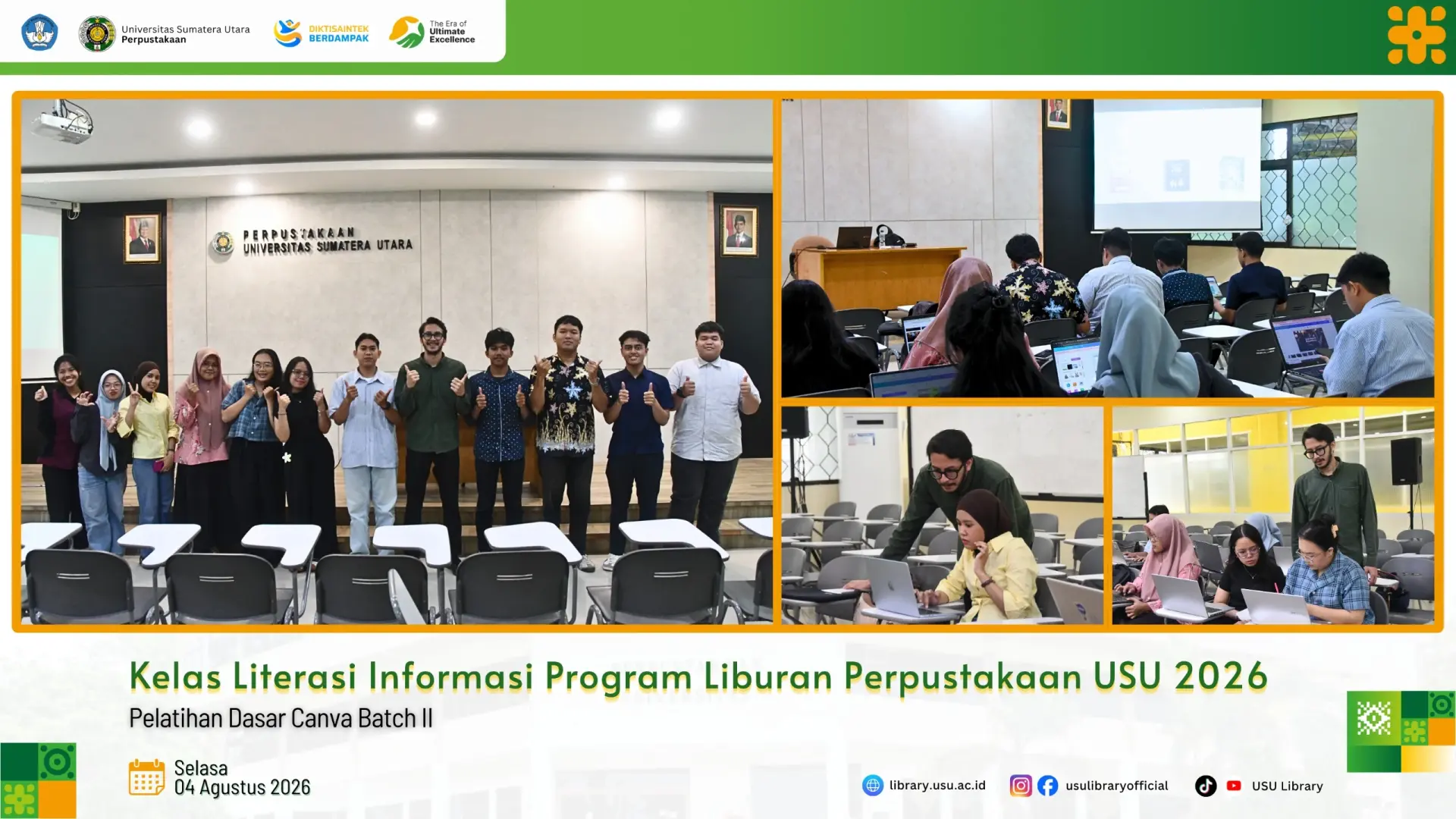 Universitas Sumatera Utara
Perpustakaan

DIKTISAINTEK BERDAMPAK

The Era of Ultimate Excellence

PERPUSTAKAAN
UNIVERSITAS SUMATERA UTARA

Kelas Literasi Informasi Program Liburan Perpustakaan USU 2026

Pelatihan Dasar Canva Batch II

Selasa
04 Agustus 2026

library.usu.ac.id

usulibraryofficial

USU Library